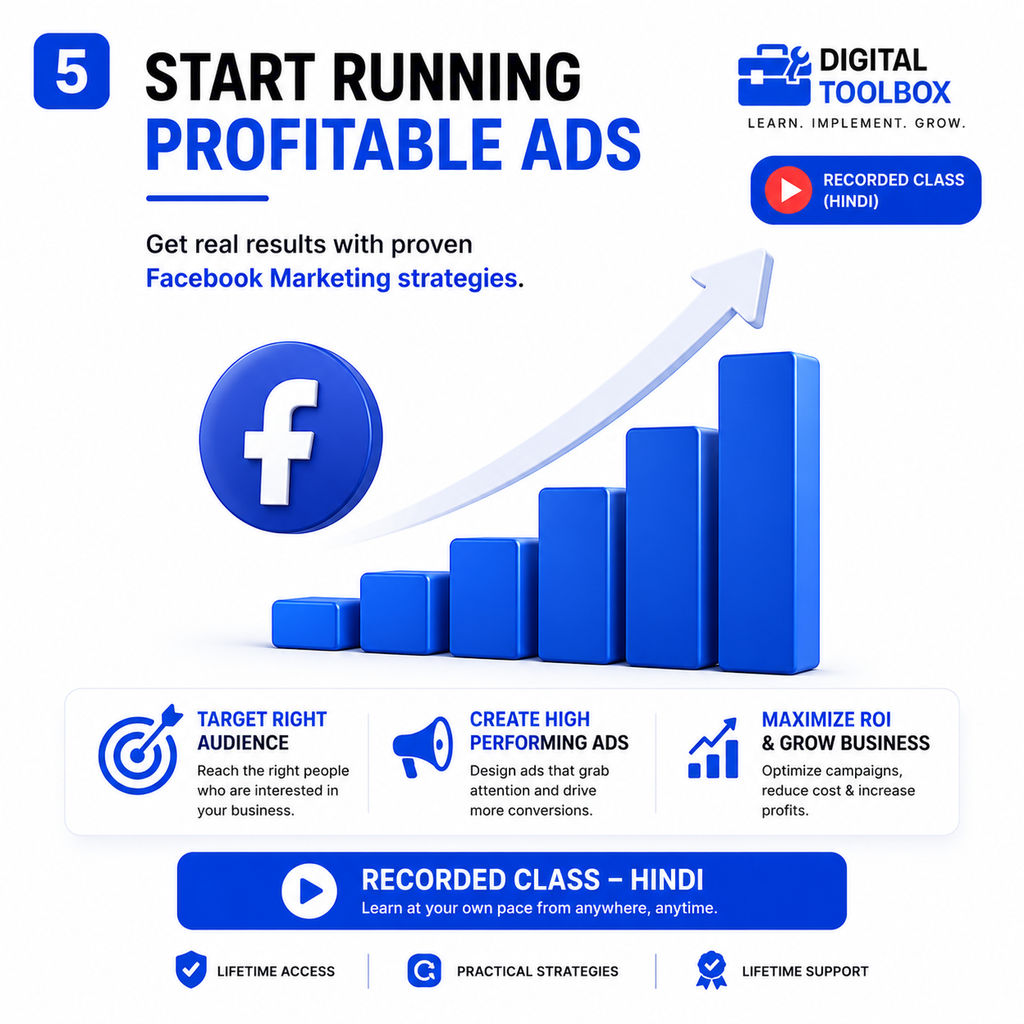 5

START RUNNING PROFITABLE ADS

DIGITAL TOOLBOX
LEARN. IMPLEMENT. GROW.

RECORDED CLASS (HINDI)

Get real results with proven Facebook Marketing strategies.

f

TARGET RIGHT AUDIENCE
Reach the right people who are interested in your business.

CREATE HIGH PERFORMING ADS
Design ads that grab attention and drive more conversions.

MAXIMIZE ROI & GROW BUSINESS
Optimize campaigns, reduce cost & increase profits.

RECORDED CLASS – HINDI
Learn at your own pace from anywhere, anytime.

LIFETIME ACCESS

PRACTICAL STRATEGIES

LIFETIME SUPPORT